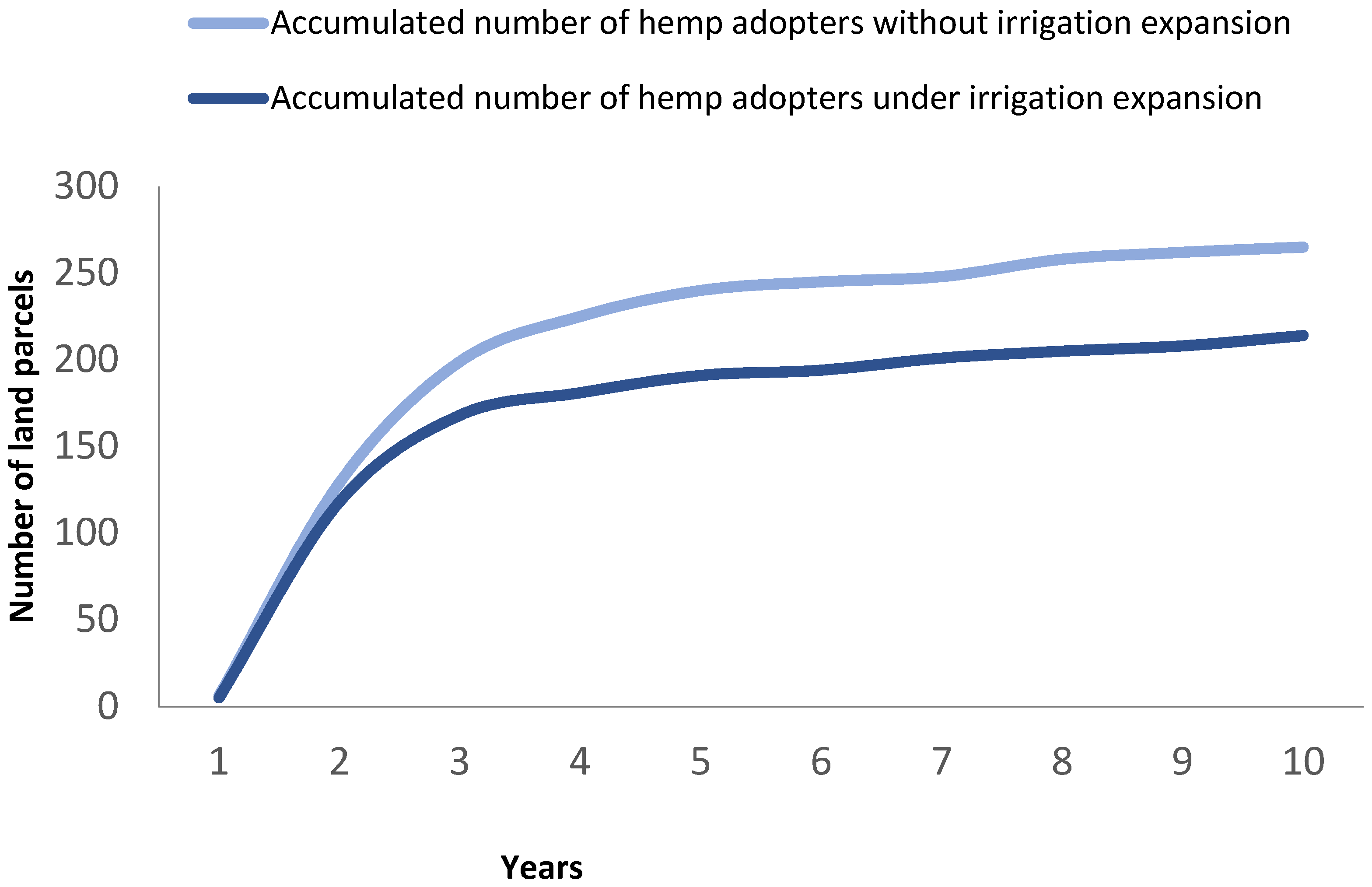 Accumulated number of hemp adopters without irrigation expansion

Accumulated number of hemp adopters under irrigation expansion

Number of land parcels

300
250
200
150
100
50
0

1 2 3 4 5 6 7 8 9 10

Years